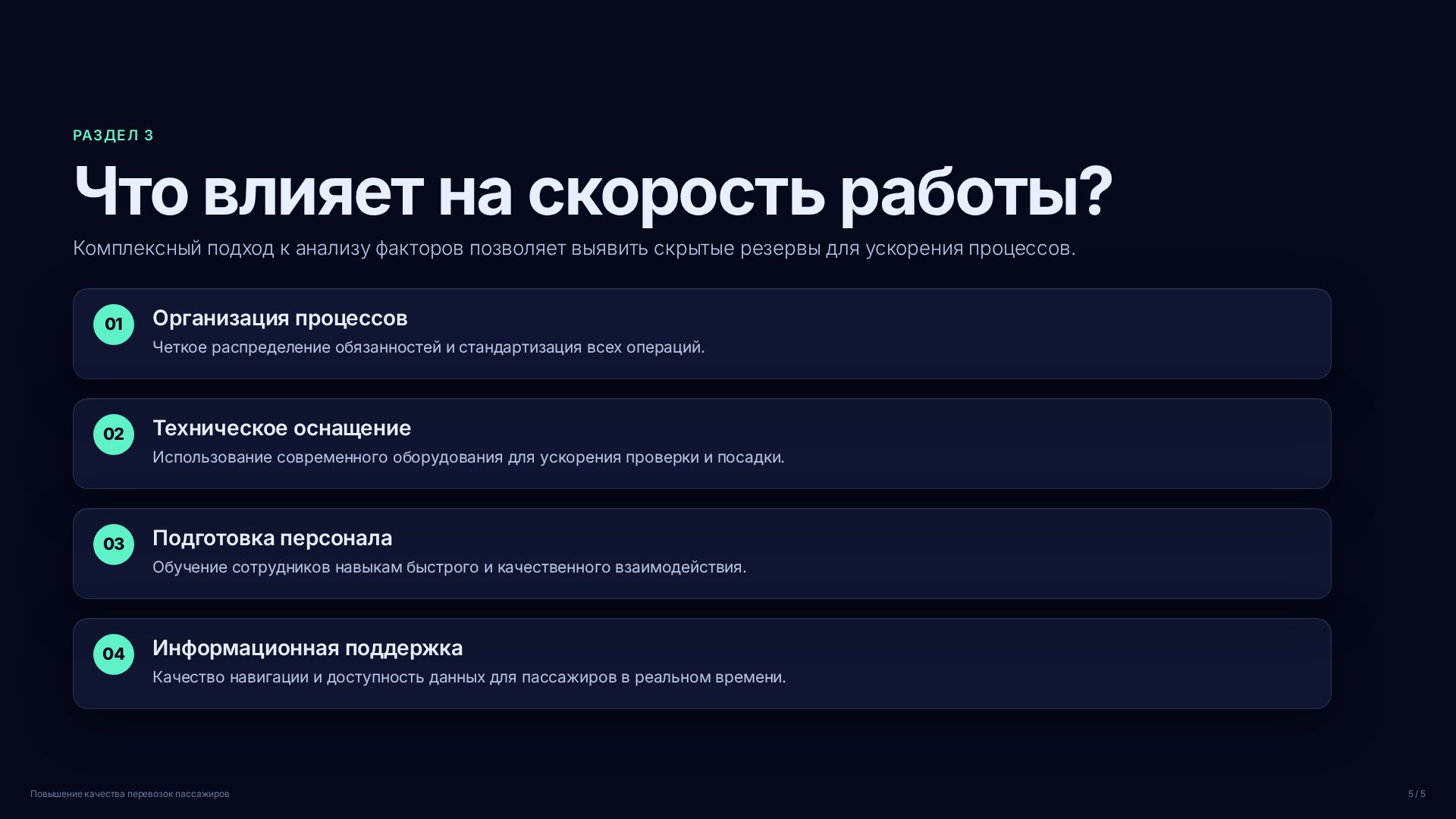 РАЗДЕЛ 3

Что влияет на скорость работы?

Комплексный подход к анализу факторов позволяет выявить скрытые резервы для ускорения процессов.

01
Организация процессов
Четкое распределение обязанностей и стандартизация всех операций.

02
Техническое оснащение
Использование современного оборудования для ускорения проверки и посадки.

03
Подготовка персонала
Обучение сотрудников навыкам быстрого и качественного взаимодействия.

04
Информационная поддержка
Качество навигации и доступность данных для пассажиров в реальном времени.

Повышение качества перевозок пассажиров

5 / 5